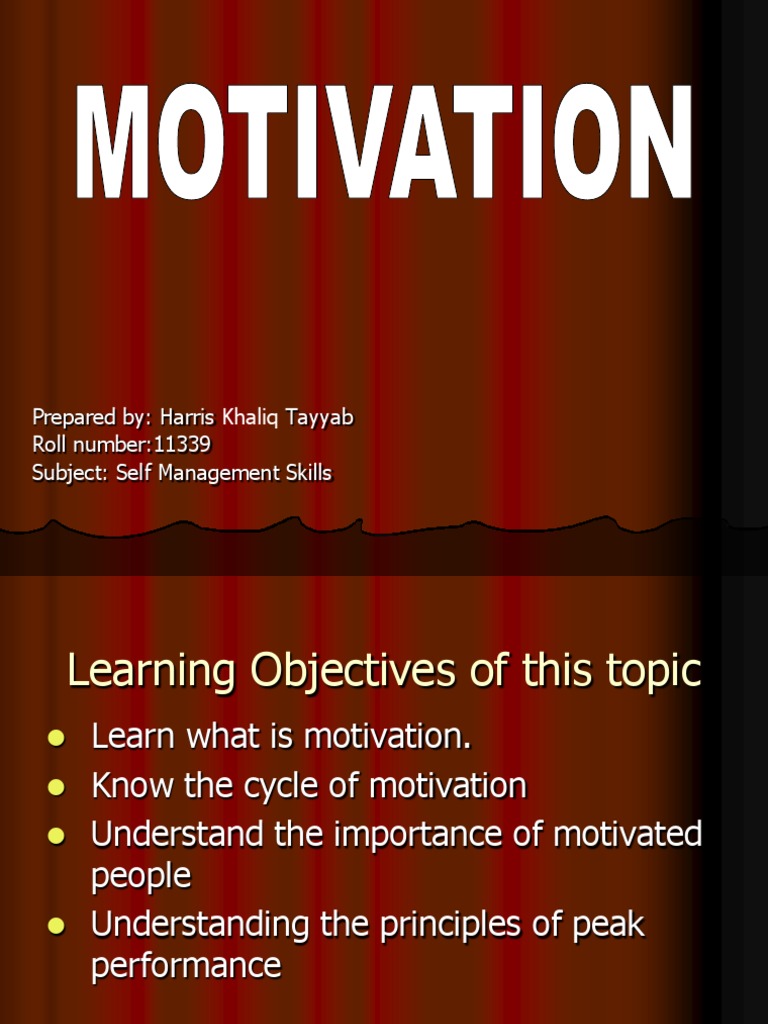 MOTIVATION

Prepared by: Harris Khaliq Tayyab
Roll number:11339
Subject: Self Management Skills

Learning Objectives of this topic

• Learn what is motivation.
• Know the cycle of motivation
• Understand the importance of motivated people
• Understanding the principles of peak performance